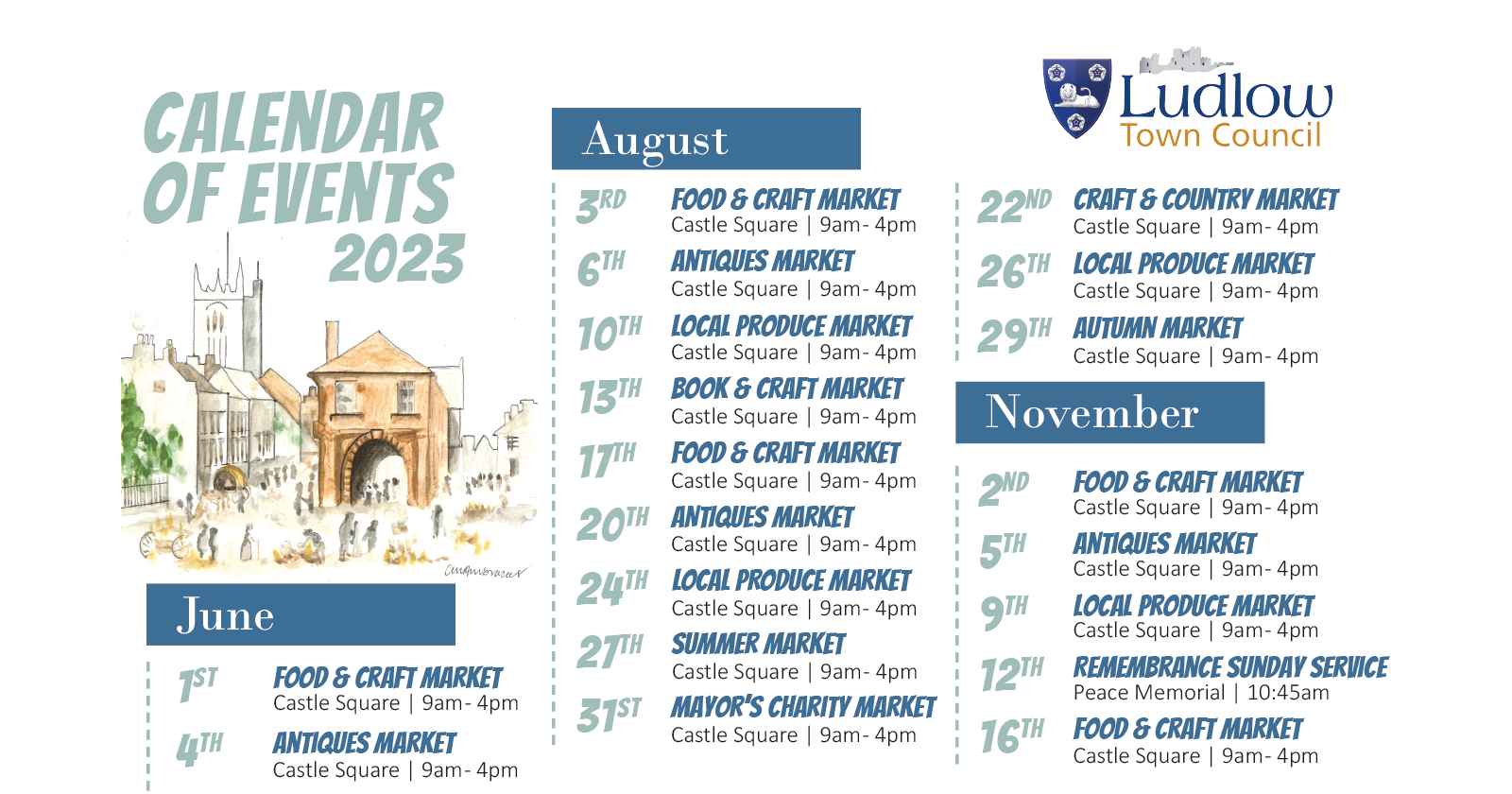 CALENDAR OF EVENTS 2023

June

1ST FOOD & CRAFT MARKET
Castle Square | 9am- 4pm

4TH ANTIQUES MARKET
Castle Square | 9am- 4pm

August

3RD FOOD & CRAFT MARKET
Castle Square | 9am- 4pm

6TH ANTIQUES MARKET
Castle Square | 9am- 4pm

10TH LOCAL PRODUCE MARKET
Castle Square | 9am- 4pm

13TH BOOK & CRAFT MARKET
Castle Square | 9am- 4pm

17TH FOOD & CRAFT MARKET
Castle Square | 9am- 4pm

20TH ANTIQUES MARKET
Castle Square | 9am- 4pm

24TH LOCAL PRODUCE MARKET
Castle Square | 9am- 4pm

27TH SUMMER MARKET
Castle Square | 9am- 4pm

31ST MAYOR'S CHARITY MARKET
Castle Square | 9am- 4pm

Ludlow Town Council

22ND CRAFT & COUNTRY MARKET
Castle Square | 9am- 4pm

26TH LOCAL PRODUCE MARKET
Castle Square | 9am- 4pm

29TH AUTUMN MARKET
Castle Square | 9am- 4pm

November

2ND FOOD & CRAFT MARKET
Castle Square | 9am- 4pm

5TH ANTIQUES MARKET
Castle Square | 9am- 4pm

9TH LOCAL PRODUCE MARKET
Castle Square | 9am- 4pm

12TH REMEMBRANCE SUNDAY SERVICE
Peace Memorial | 10:45am

16TH FOOD & CRAFT MARKET
Castle Square | 9am- 4pm